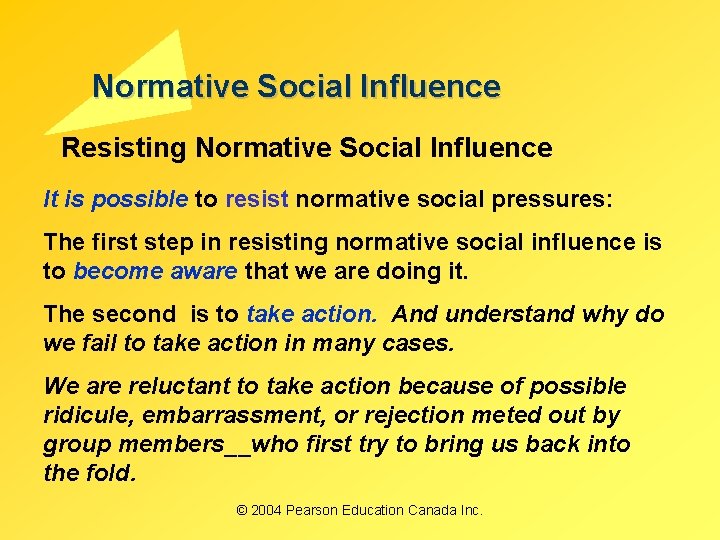 Normative Social Influence

Resisting Normative Social Influence

It is possible to resist normative social pressures:

The first step in resisting normative social influence is to become aware that we are doing it.

The second is to take action. And understand why do we fail to take action in many cases.

We are reluctant to take action because of possible ridicule, embarrassment, or rejection meted out by group members__who first try to bring us back into the fold.

© 2004 Pearson Education Canada Inc.